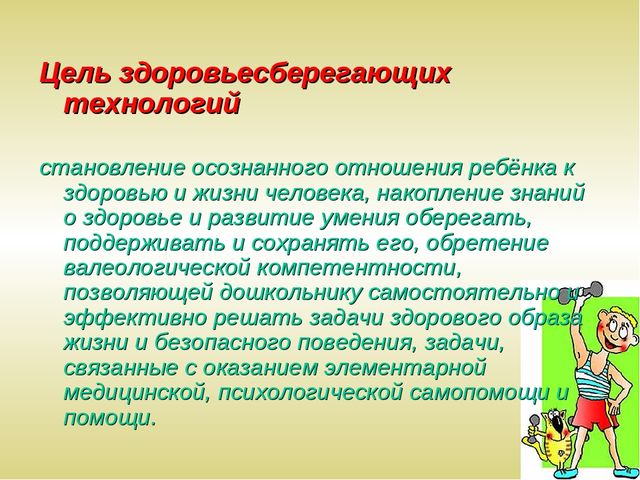 Цель здоровьесберегающих технологий

становление осознанного отношения ребёнка к здоровью и жизни человека, накопление знаний о здоровье и развитие умения оберегать, поддерживать и сохранять его, обретение валеологической компетентности, позволяющей дошкольнику самостоятельно и эффективно решать задачи здорового образа жизни и безопасного поведения, задачи, связанные с оказанием элементарной медицинской, психологической самопомощи и помощи.